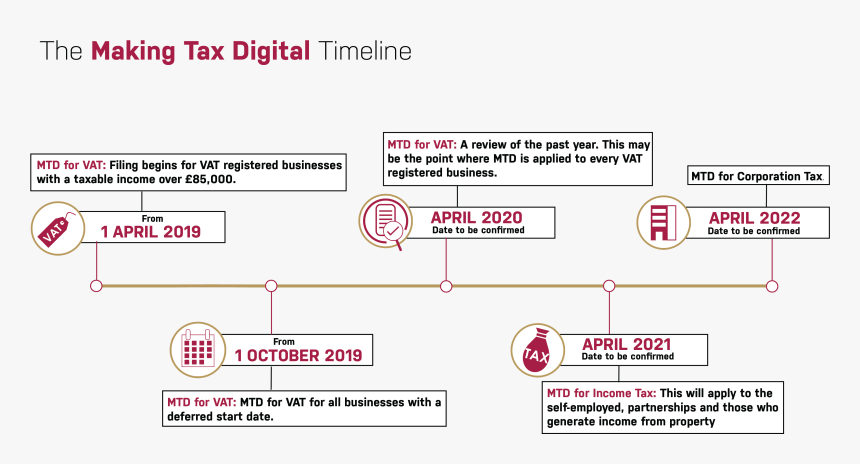 The Making Tax Digital Timeline

MTD for VAT: Filing begins for VAT registered businesses with a taxable income over £85,000.

VAT

From
1 APRIL 2019

From
1 OCTOBER 2019

MTD for VAT: MTD for VAT for all businesses with a deferred start date.

MTD for VAT: A review of the past year. This may be the point where MTD is applied to every VAT registered business.

APRIL 2020
Date to be confirmed

TAX

APRIL 2021
Date to be confirmed

MTD for Income Tax: This will apply to the self-employed, partnerships and those who generate income from property

MTD for Corporation Tax

APRIL 2022
Date to be confirmed